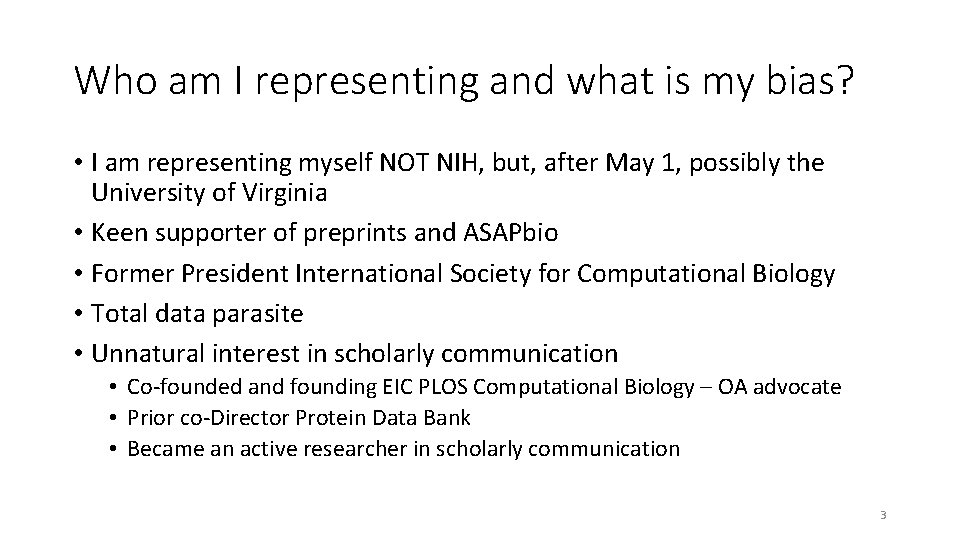 Who am I representing and what is my bias?

• I am representing myself NOT NIH, but, after May 1, possibly the University of Virginia
• Keen supporter of preprints and ASAPbio
• Former President International Society for Computational Biology
• Total data parasite
• Unnatural interest in scholarly communication
  • Co-founded and founding EIC PLOS Computational Biology – OA advocate
  • Prior co-Director Protein Data Bank
  • Became an active researcher in scholarly communication

3